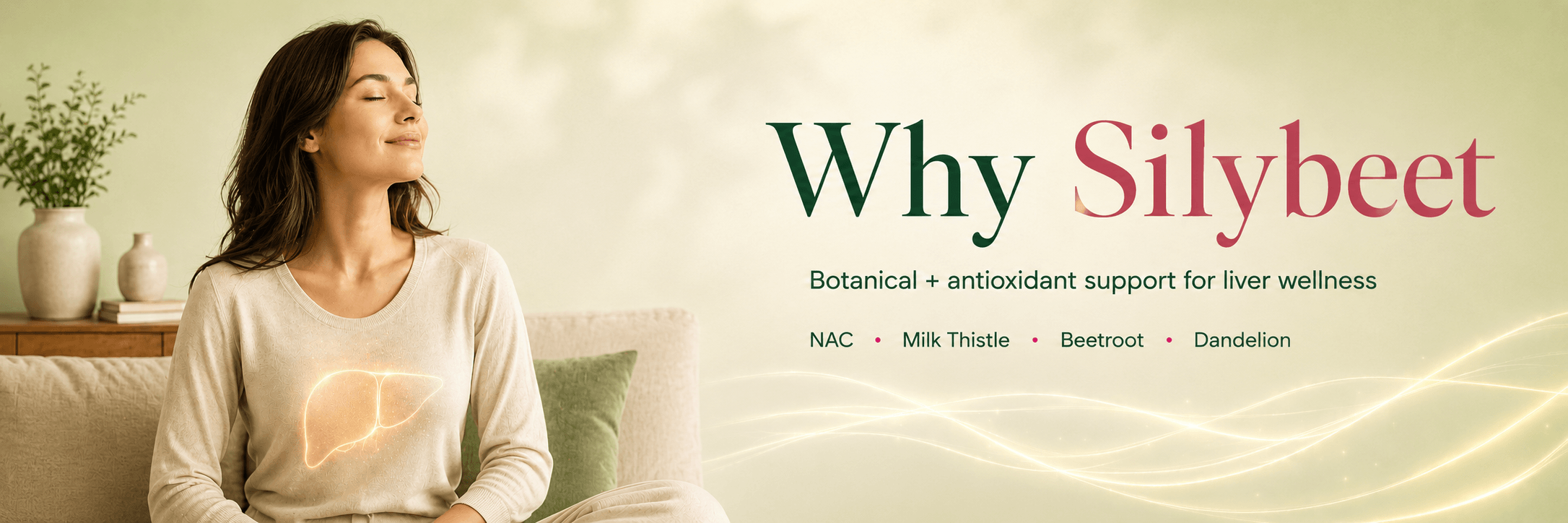 Why Silybeet

Botanical + antioxidant support for liver wellness

NAC • Milk Thistle • Beetroot • Dandelion